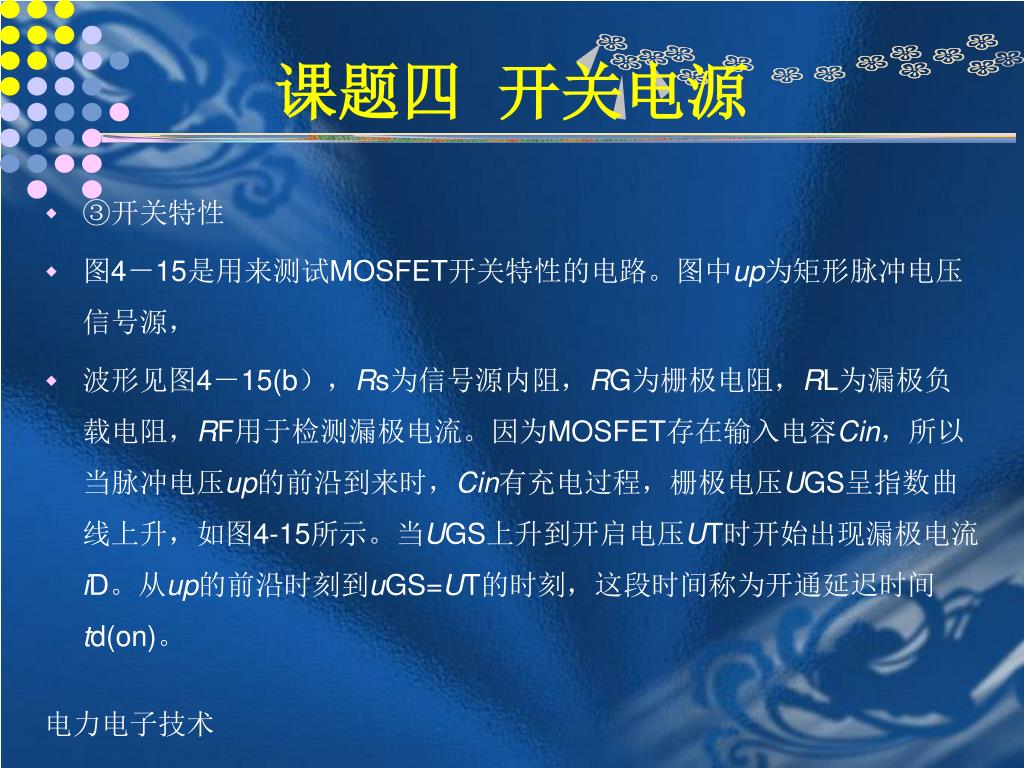 课题四 开关电源

③开关特性

图4－15是用来测试MOSFET开关特性的电路。图中up为矩形脉冲电压信号源，

波形见图4－15(b），Rs为信号源内阻，RG为栅极电阻，RL为漏极负载电阻，RF用于检测漏极电流。因为MOSFET存在输入电容Cin，所以当脉冲电压up的前沿到来时，Cin有充电过程，栅极电压UGS呈指数曲线上升，如图4-15所示。当UGS上升到开启电压UT时开始出现漏极电流iD。从up的前沿时刻到uGS=UT的时刻，这段时间称为开通延迟时间td(on)。

电力电子技术